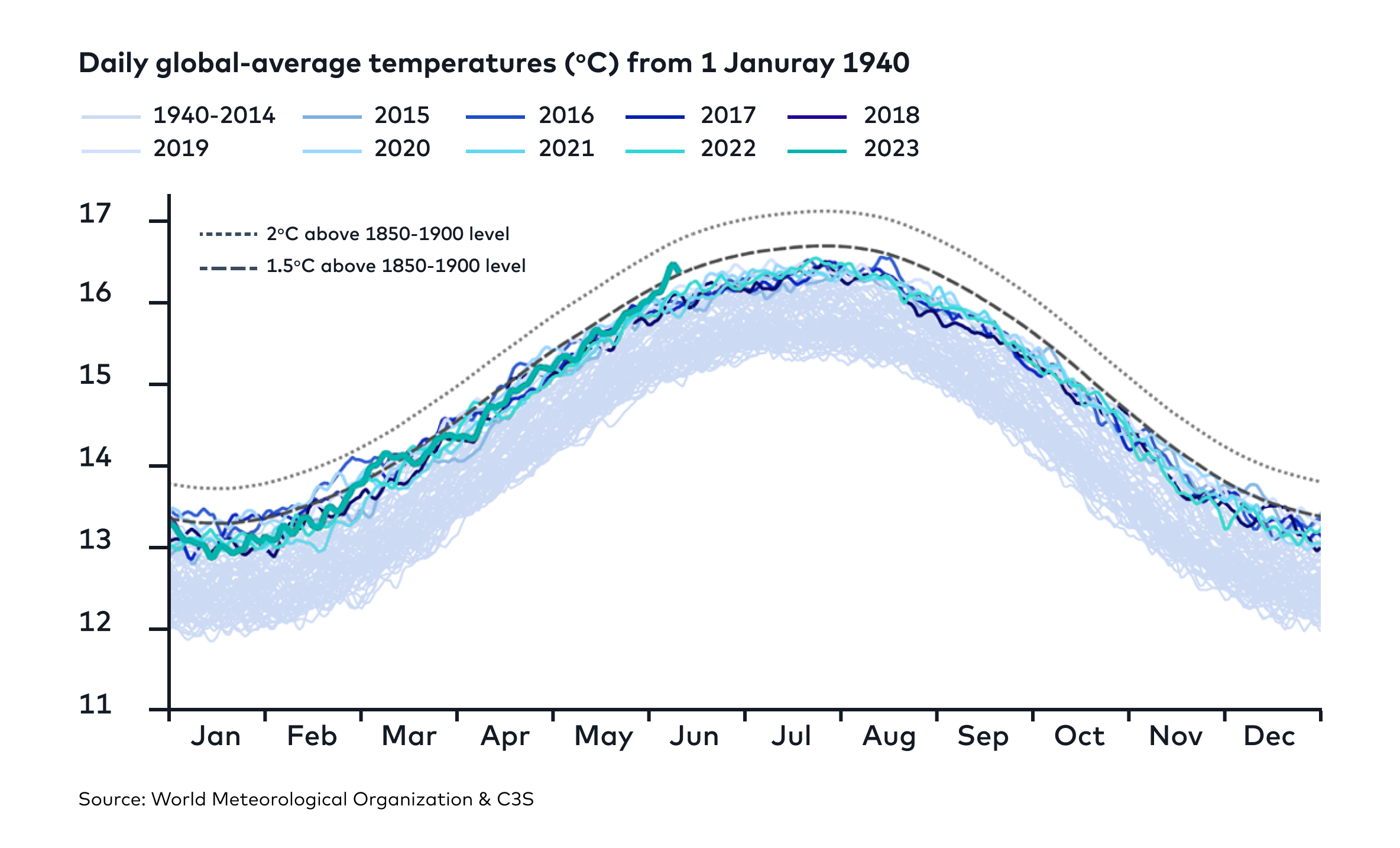 Daily global-average temperatures (°C) from 1 Januray 1940

1940-2014 2015 2016 2017 2018
2019 2020 2021 2022 2023

2°C above 1850-1900 level
1.5°C above 1850-1900 level

17
16
15
14
13
12
11

Jan Feb Mar Apr May Jun Jul Aug Sep Oct Nov Dec

Source: World Meteorological Organization & C3S